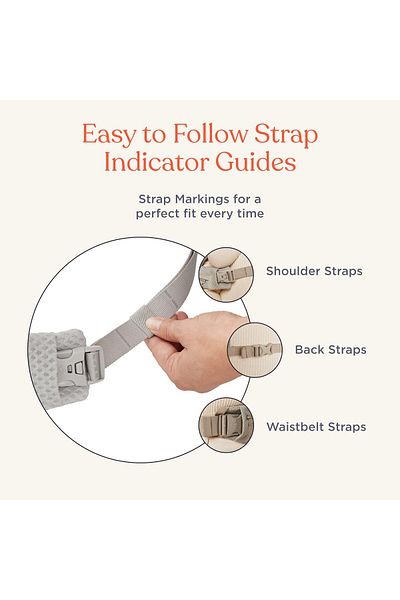 Easy to Follow Strap Indicator Guides

Strap Markings for a perfect fit every time

Shoulder Straps

Back Straps

Waistbelt Straps